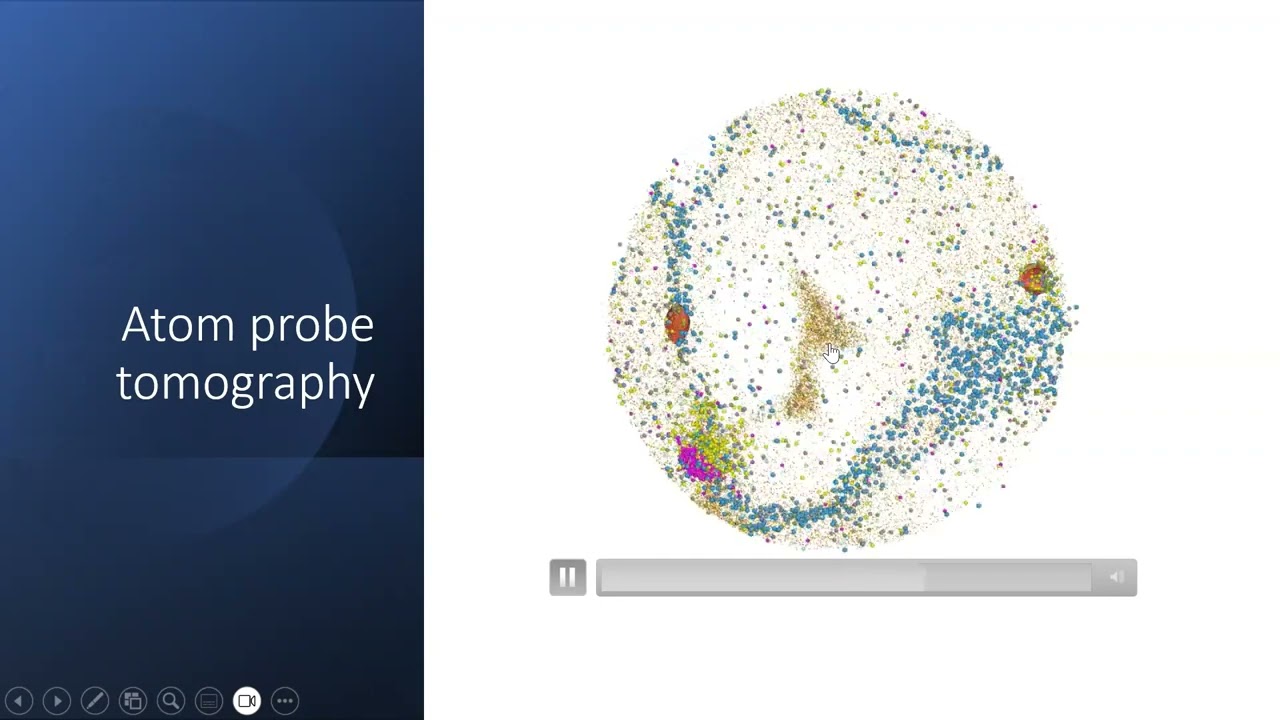 Atom probe tomography